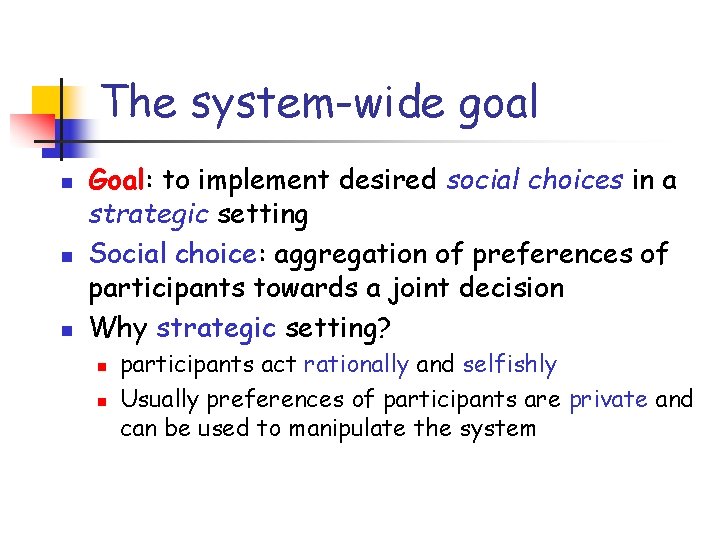 The system-wide goal

- Goal: to implement desired social choices in a strategic setting
- Social choice: aggregation of preferences of participants towards a joint decision
- Why strategic setting?
  - participants act rationally and selfishly
  - Usually preferences of participants are private and can be used to manipulate the system